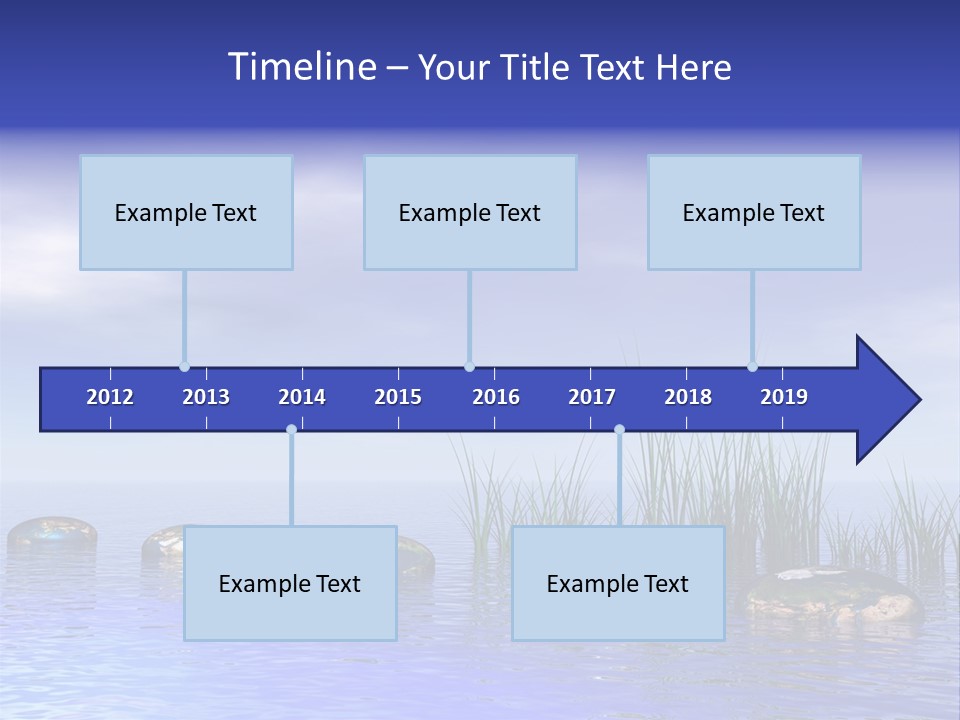 Timeline – Your Title Text Here

Example Text

Example Text

Example Text

2012 2013 2014 2015 2016 2017 2018 2019

Example Text

Example Text